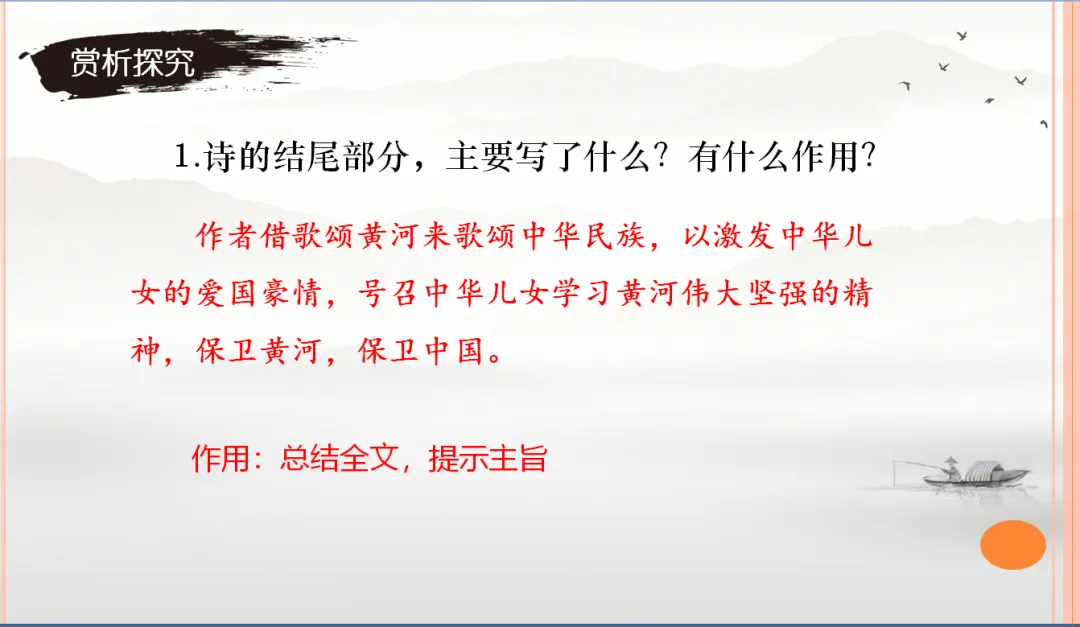 赏析探究

1.诗的结尾部分，主要写了什么？有什么作用？

作者借歌颂黄河来歌颂中华民族，以激发中华儿女的爱国豪情，号召中华儿女学习黄河伟大坚强的精神，保卫黄河，保卫中国。

作用：总结全文，提示主旨